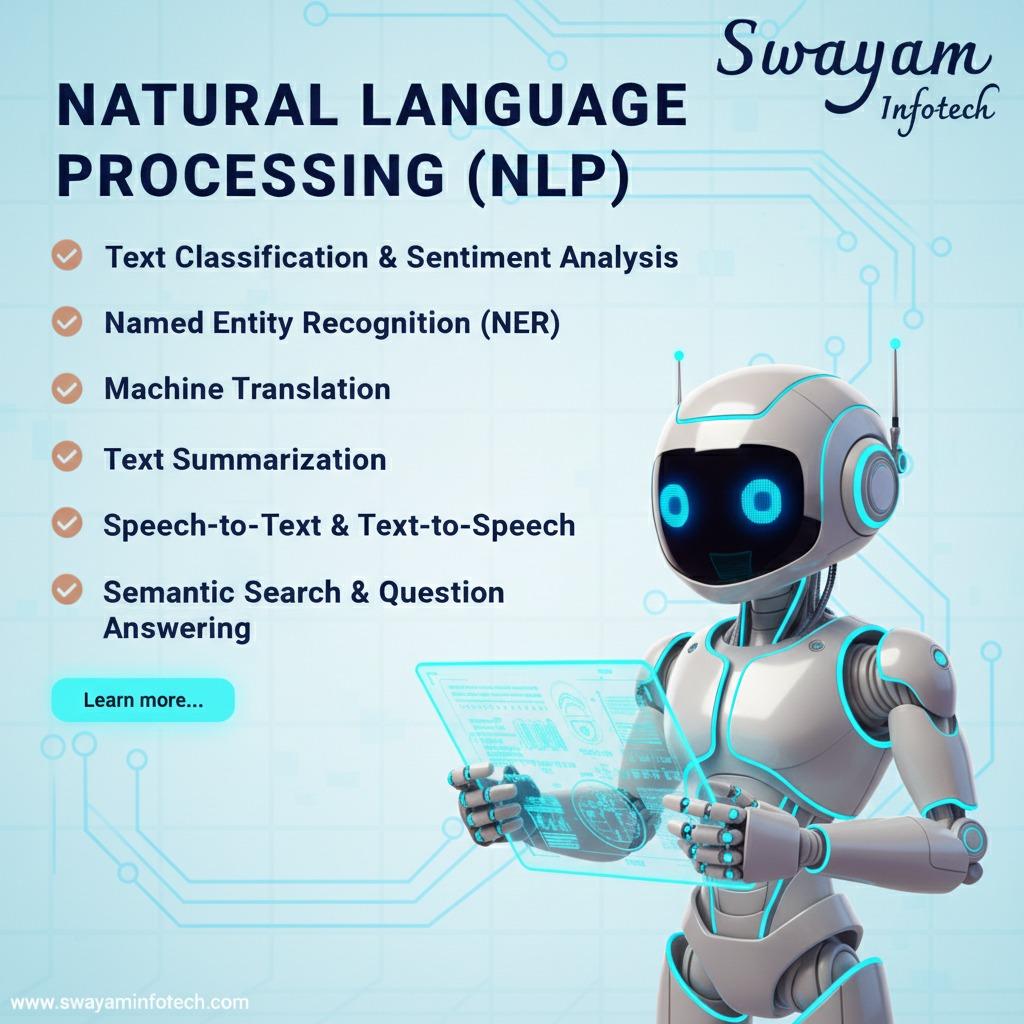 Swayam
Infotech

NATURAL LANGUAGE PROCESSING (NLP)

Text Classification & Sentiment Analysis

Named Entity Recognition (NER)

Machine Translation

Text Summarization

Speech-to-Text & Text-to-Speech

Semantic Search & Question Answering

Learn more...

www.swayaminfotech.com